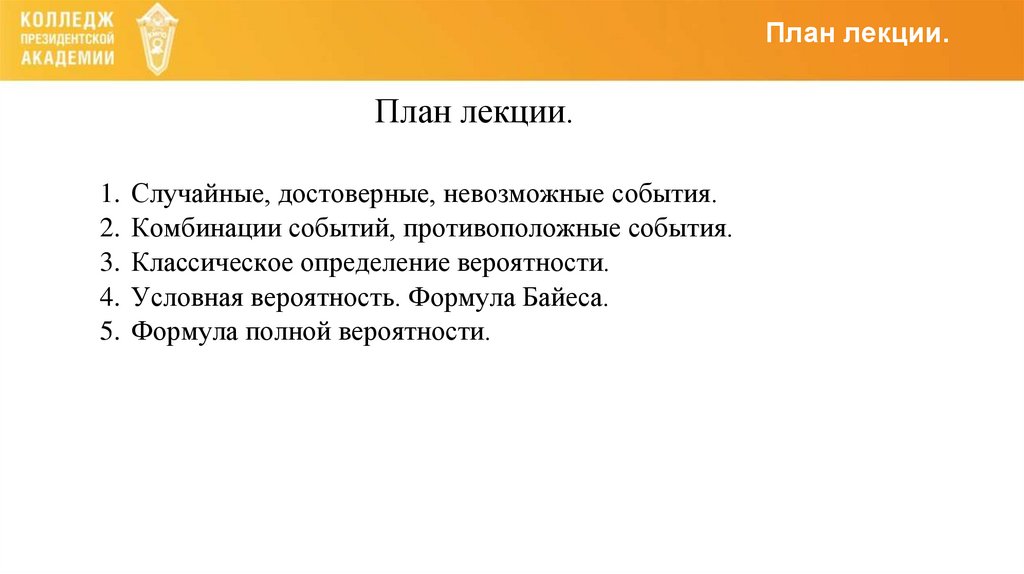 КОЛЛЕДЖ ПРЕЗИДЕНТСКОЙ АКАДЕМИИ

План лекции.

План лекции.

1. Случайные, достоверные, невозможные события.
2. Комбинации событий, противоположные события.
3. Классическое определение вероятности.
4. Условная вероятность. Формула Байеса.
5. Формула полной вероятности.